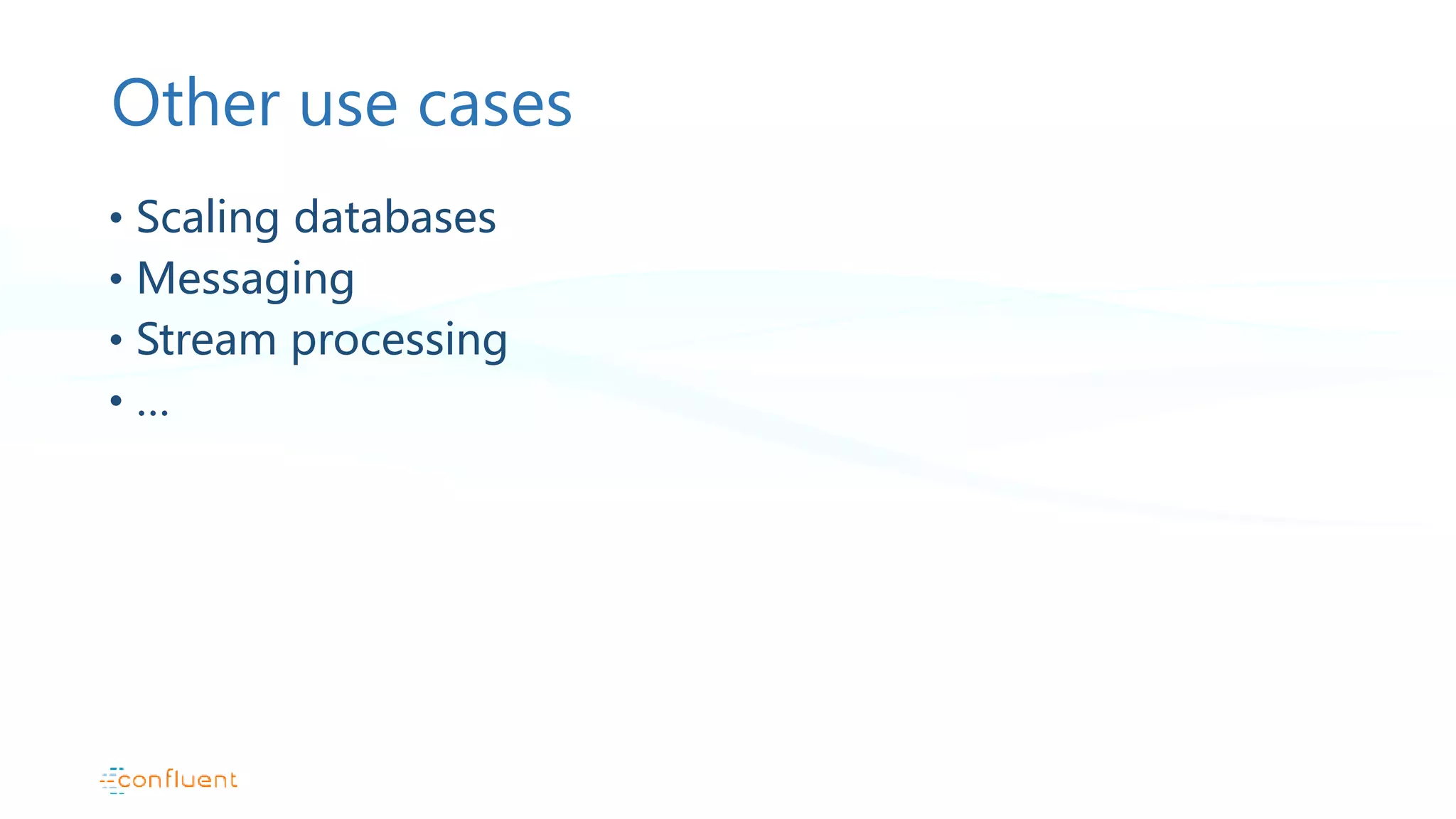 Other use cases

• Scaling databases
• Messaging
• Stream processing
• …

confluent